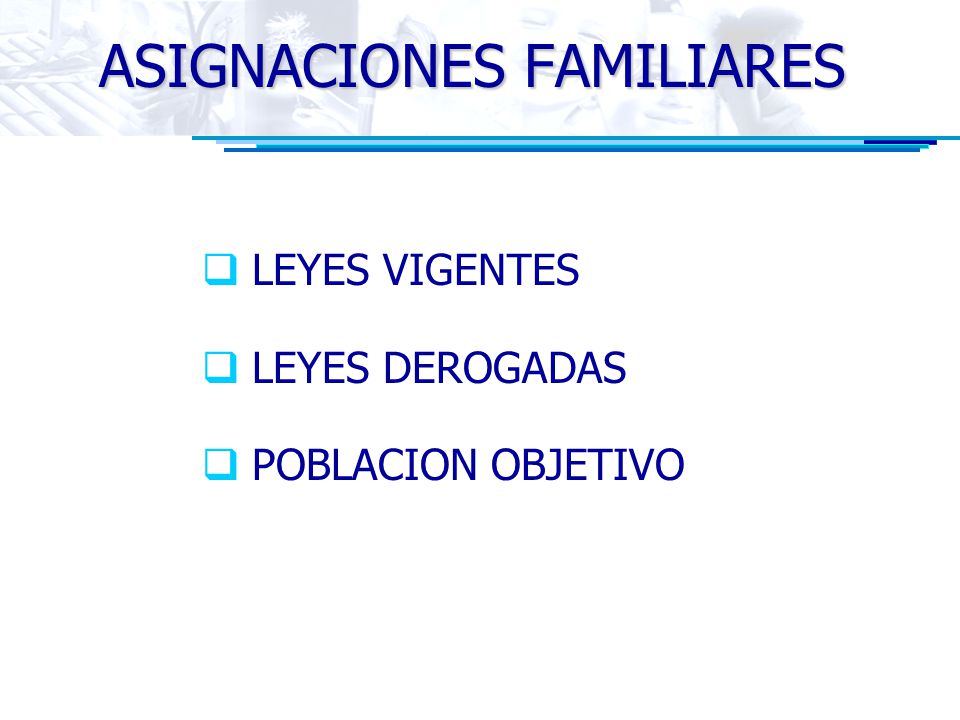 ASIGNACIONES FAMILIARES

❑ LEYES VIGENTES

❑ LEYES DEROGADAS

❑ POBLACION OBJETIVO